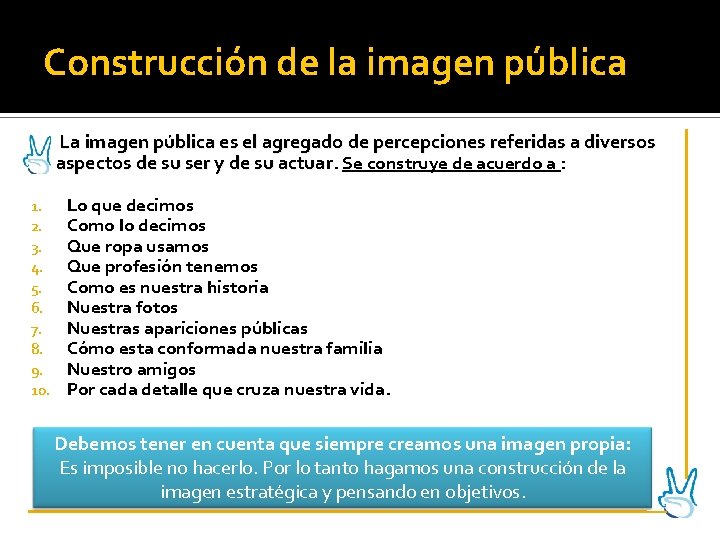 Construcción de la imagen pública

La imagen pública es el agregado de percepciones referidas a diversos aspectos de su ser y de su actuar. Se construye de acuerdo a :

1. Lo que decimos
2. Como lo decimos
3. Que ropa usamos
4. Que profesión tenemos
5. Como es nuestra historia
6. Nuestra fotos
7. Nuestras apariciones públicas
8. Cómo esta conformada nuestra familia
9. Nuestro amigos
10. Por cada detalle que cruza nuestra vida.

Debemos tener en cuenta que siempre creamos una imagen propia: Es imposible no hacerlo. Por lo tanto hagamos una construcción de la imagen estratégica y pensando en objetivos.